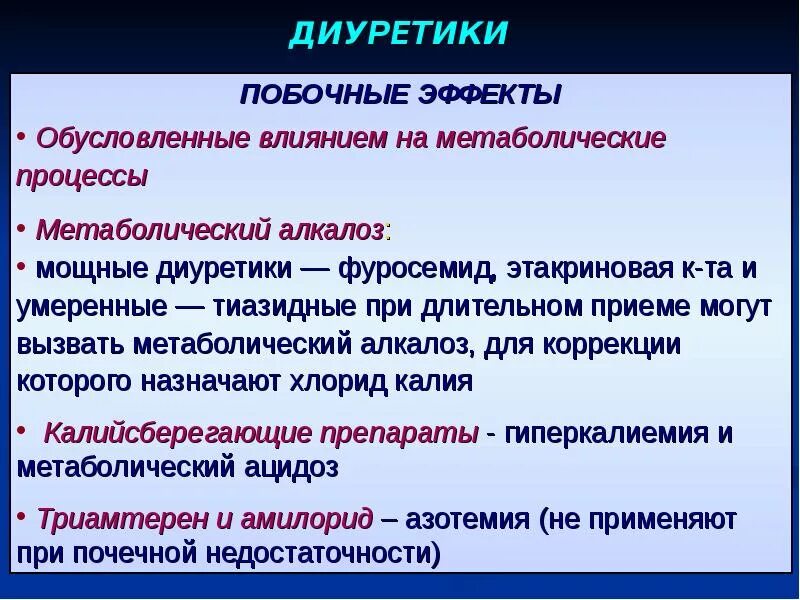 ДИУРЕТИКИ

ПОБОЧНЫЕ ЭФФЕКТЫ

• Обусловленные влиянием на метаболические процессы

• Метаболический алкалоз:

• мощные диуретики — фуросемид, этакриновая к-та и умеренные — тиазидные при длительном приеме могут вызвать метаболический алкалоз, для коррекции которого назначают хлорид калия

• Калийсберегающие препараты - гиперкалиемия и метаболический ацидоз

• Триамтерен и амилорид – азотемия (не применяют при почечной недостаточности)